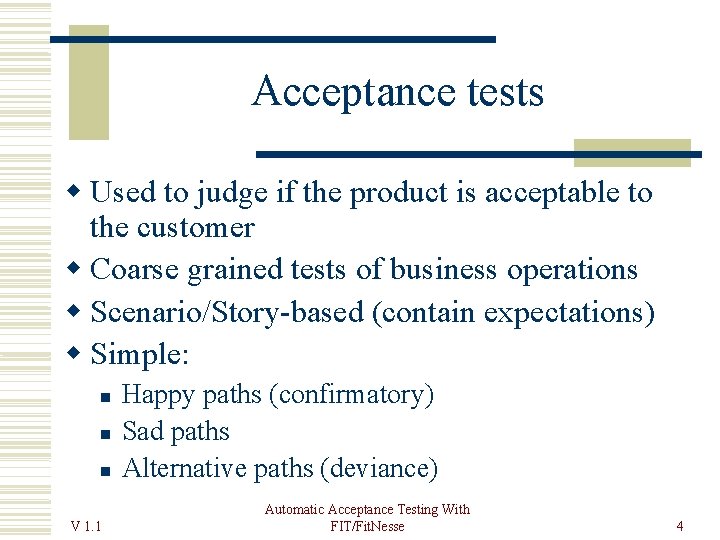 Acceptance tests

- Used to judge if the product is acceptable to the customer
- Coarse grained tests of business operations
- Scenario/Story-based (contain expectations)
- Simple:
  - Happy paths (confirmatory)
  - Sad paths
  - Alternative paths (deviance)

V 1.1

Automatic Acceptance Testing With FIT/FitNesse

4